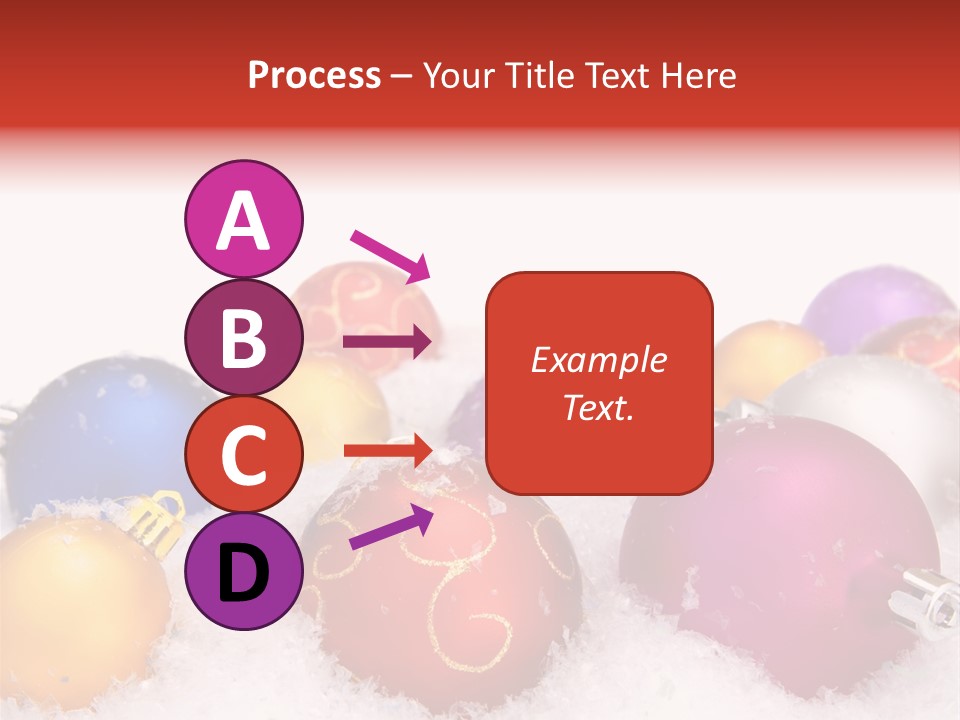 Process – Your Title Text Here

A

B

C

D

Example Text.